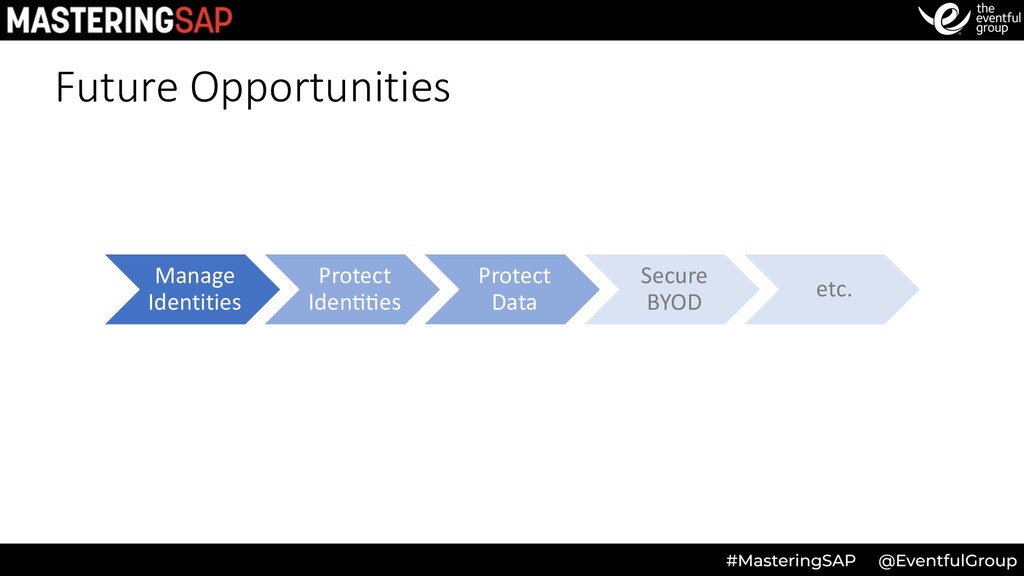 MASTERINGSAP

the eventful group

Future Opportunities

Manage Identities

Protect Identities

Protect Data

Secure BYOD

etc.

#MasteringSAP @EventfulGroup